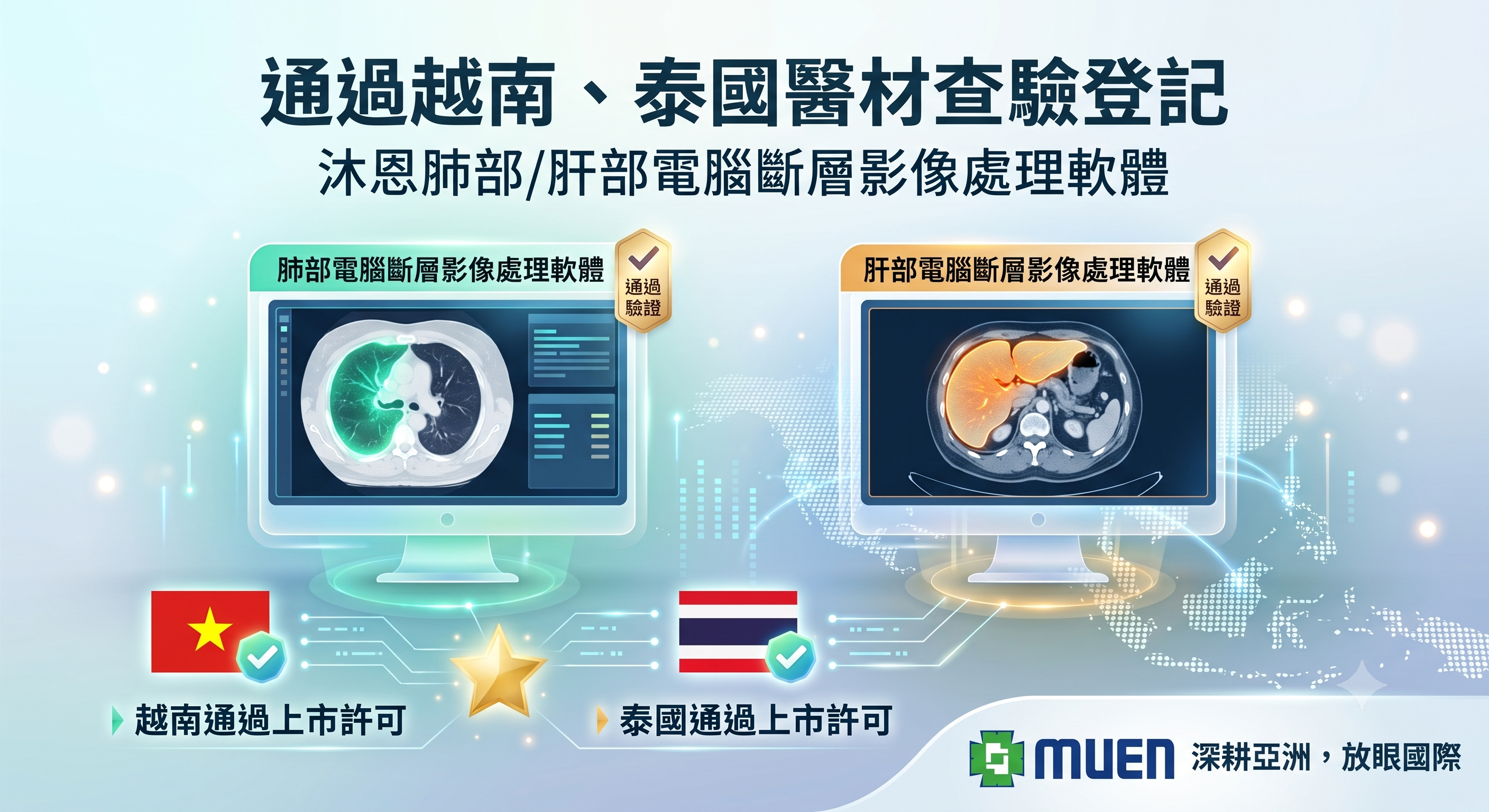 通過越南、泰國醫材查驗登記

沐恩肺部/肝部電腦斷層影像處理軟體

肺部電腦斷層影像處理軟體

通過驗證

肝部電腦斷層影像處理軟體

通過驗證

越南通過上市許可

泰國通過上市許可

MUEN 深耕亞洲，放眼國際